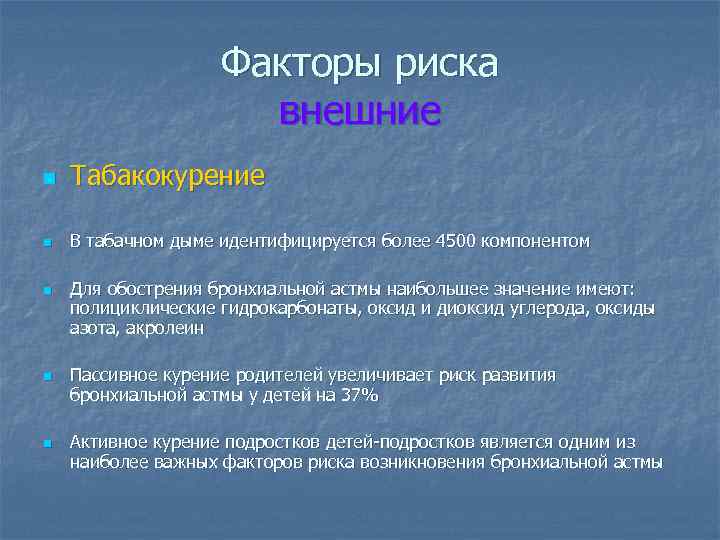 Факторы риска
внешние

Табакокурение

В табачном дыме идентифицируется более 4500 компонентом

Для обострения бронхиальной астмы наибольшее значение имеют: полициклические гидрокарбонаты, оксид и диоксид углерода, оксиды азота, акролеин

Пассивное курение родителей увеличивает риск развития бронхиальной астмы у детей на 37%

Активное курение подростков детей-подростков является одним из наиболее важных факторов риска возникновения бронхиальной астмы